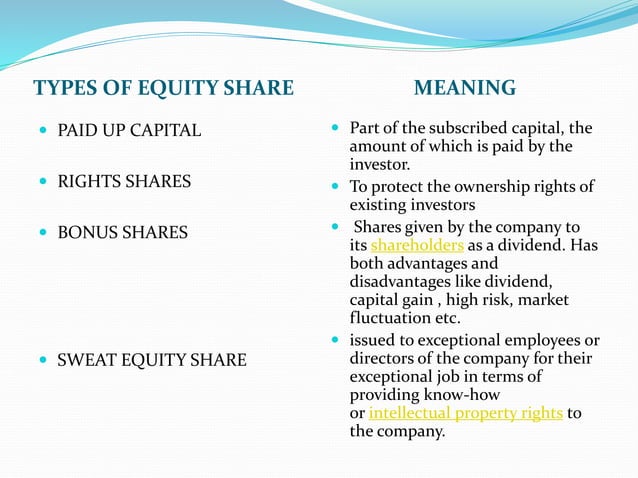 TYPES OF EQUITY SHARE

- PAID UP CAPITAL
- RIGHTS SHARES
- BONUS SHARES
- SWEAT EQUITY SHARE

MEANING

- Part of the subscribed capital, the amount of which is paid by the investor.
- To protect the ownership rights of existing investors
- Shares given by the company to its shareholders as a dividend. Has both advantages and disadvantages like dividend, capital gain , high risk, market fluctuation etc.
- issued to exceptional employees or directors of the company for their exceptional job in terms of providing know-how or intellectual property rights to the company.